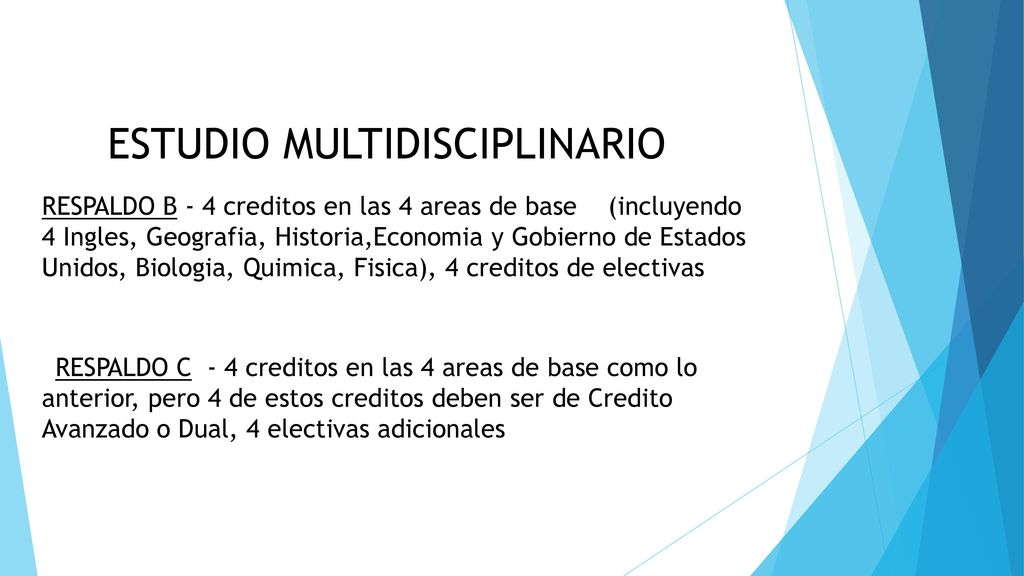 ESTUDIO MULTIDISCIPLINARIO

RESPALDO B - 4 creditos en las 4 areas de base (incluyendo 4 Ingles, Geografia, Historia,Economia y Gobierno de Estados Unidos, Biologia, Quimica, Fisica), 4 creditos de electivas

RESPALDO C - 4 creditos en las 4 areas de base como lo anterior, pero 4 de estos creditos deben ser de Credito Avanzado o Dual, 4 electivas adicionales